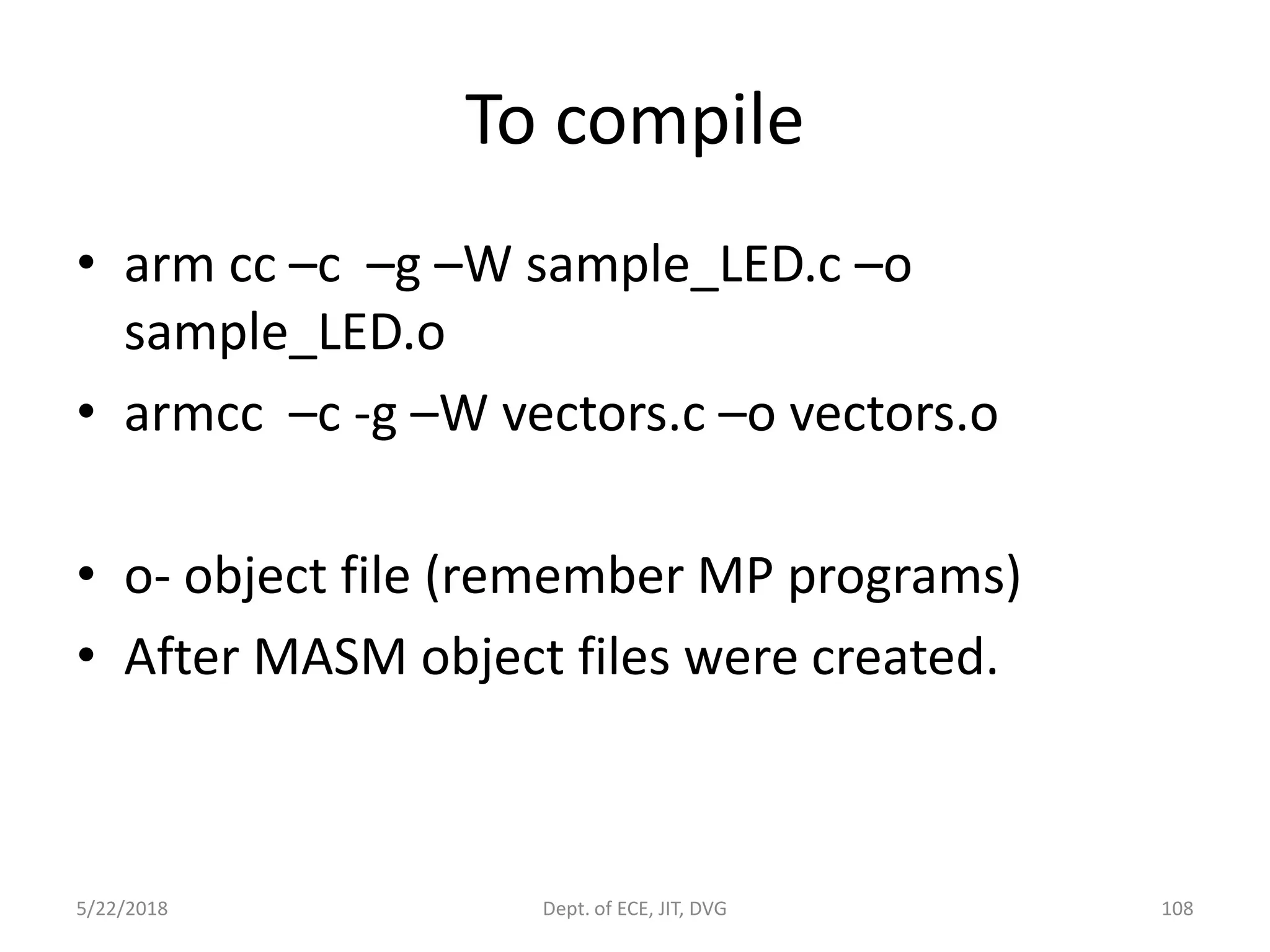 To compile

• arm cc –c –g –W sample_LED.c –o sample_LED.o
• armcc –c -g –W vectors.c –o vectors.o

• o- object file (remember MP programs)
• After MASM object files were created.

5/22/2018

Dept. of ECE, JIT, DVG

108